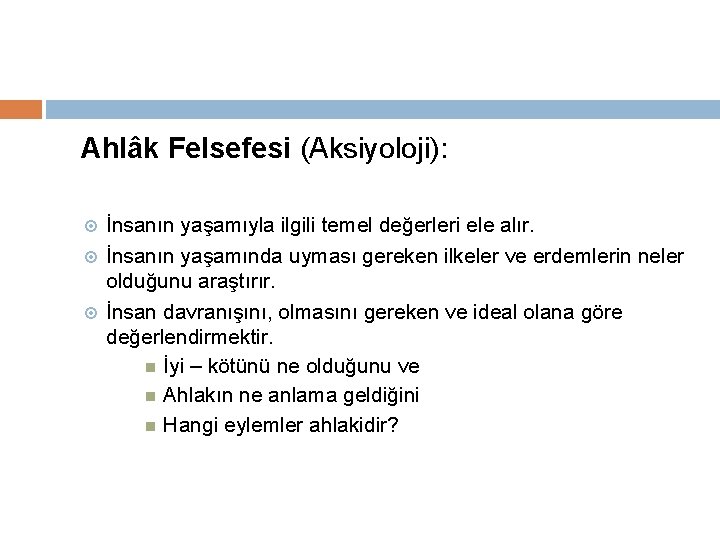 Ahlâk Felsefesi (Aksiyoloji):

İnsanın yaşamıyla ilgili temel değerleri ele alır.

İnsanın yaşamında uyması gereken ilkeler ve erdemlerin neler olduğunu araştırır.

İnsan davranışını, olmasını gereken ve ideal olana göre değerlendirmektir.

İyi – kötünü ne olduğunu ve

Ahlakın ne anlama geldiğini

Hangi eylemler ahlakidir?